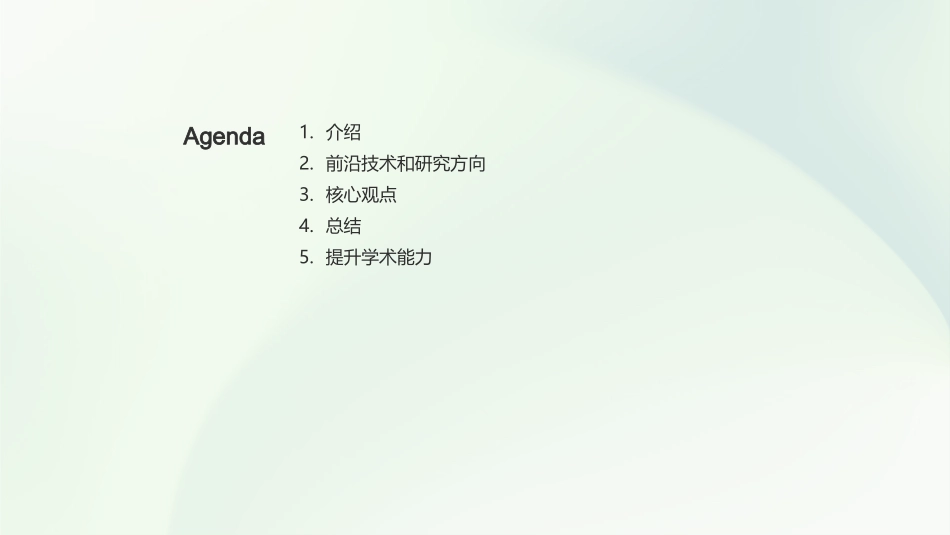 Agenda

1. 介绍
2. 前沿技术和研究方向
3. 核心观点
4. 总结
5. 提升学术能力